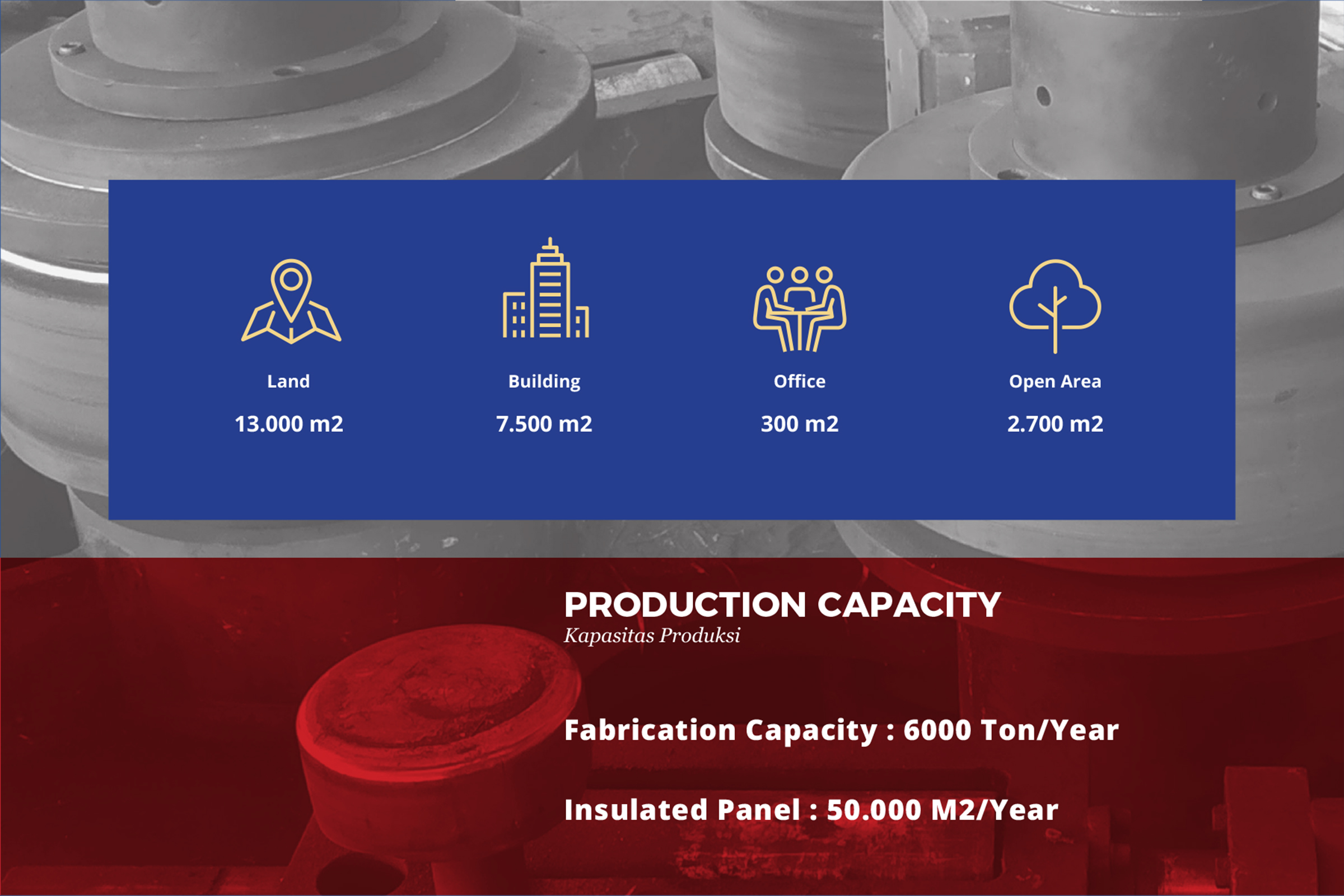 Land

13.000 m2

Building

7.500 m2

Office

300 m2

Open Area

2.700 m2

PRODUCTION CAPACITY
Kapasitas Produksi

Fabrication Capacity : 6000 Ton/Year

Insulated Panel : 50.000 M2/Year